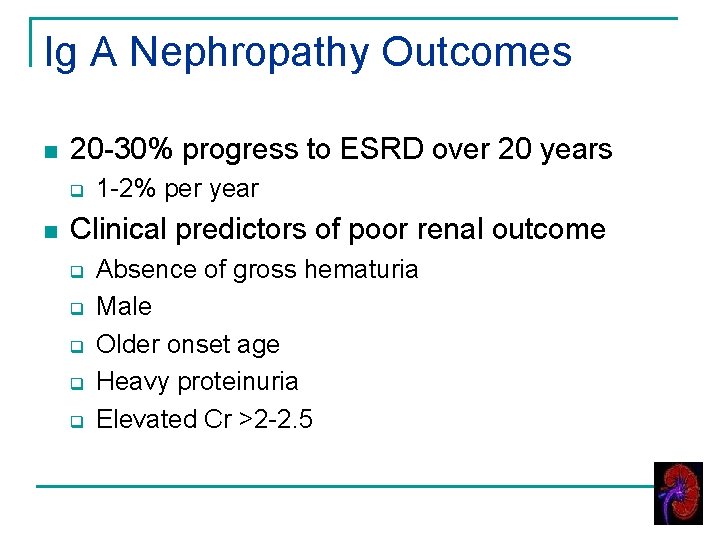 Ig A Nephropathy Outcomes

20-30% progress to ESRD over 20 years

1-2% per year

Clinical predictors of poor renal outcome

Absence of gross hematuria

Male

Older onset age

Heavy proteinuria

Elevated Cr >2-2.5